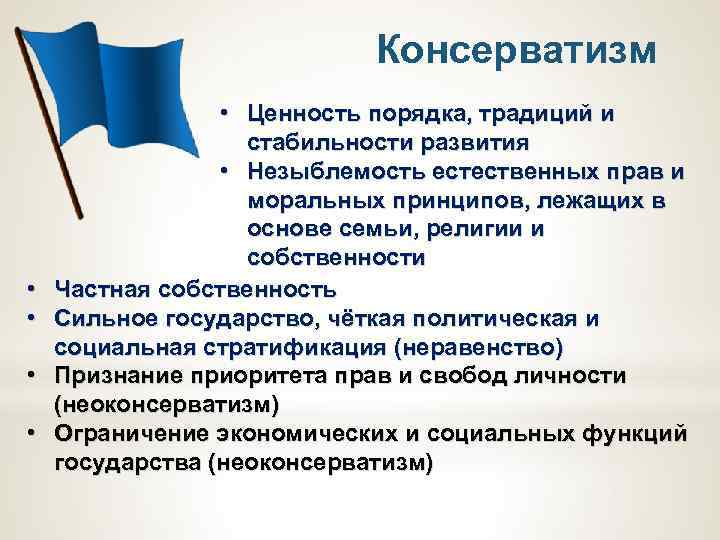 Консерватизм

• Ценность порядка, традиций и стабильности развития
• Незыблемость естественных прав и моральных принципов, лежащих в основе семьи, религии и собственности
• Частная собственность
• Сильное государство, чёткая политическая и социальная стратификация (неравенство)
• Признание приоритета прав и свобод личности (неоконсерватизм)
• Ограничение экономических и социальных функций государства (неоконсерватизм)